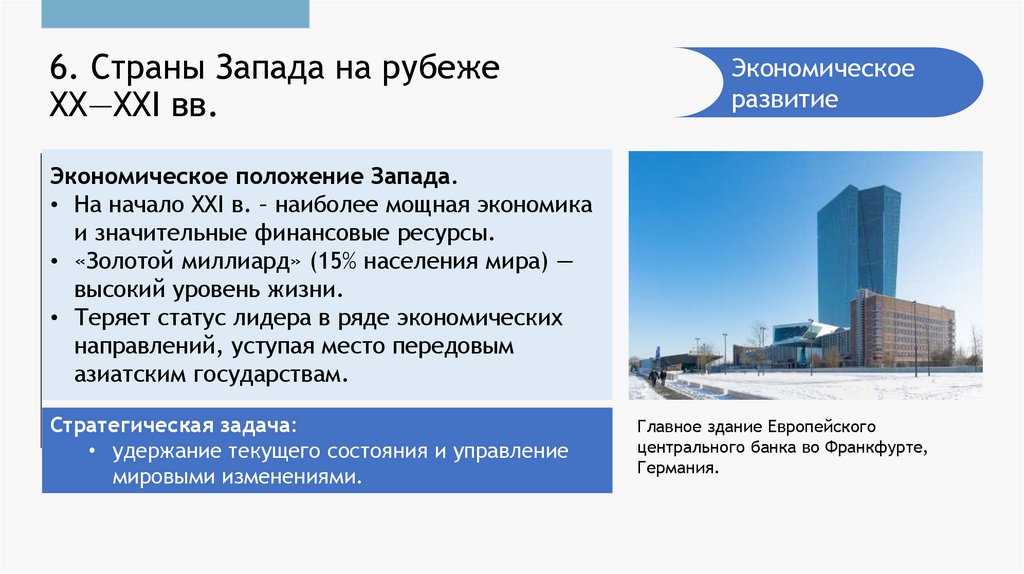 6. Страны Запада на рубеже XX—XXI вв.

Экономическое развитие

Экономическое положение Запада.
• На начало XXI в. – наиболее мощная экономика и значительные финансовые ресурсы.
• «Золотой миллиард» (15% населения мира) — высокий уровень жизни.
• Теряет статус лидера в ряде экономических направлений, уступая место передовым азиатским государствам.

Стратегическая задача:
• удержание текущего состояния и управление мировыми изменениями.

Главное здание Европейского центрального банка во Франкфурте, Германия.